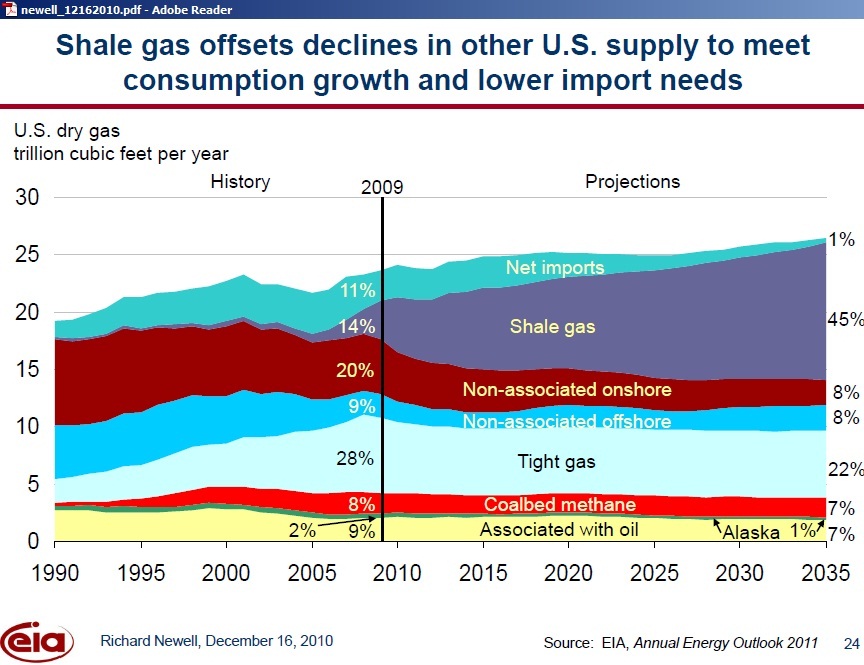 newell_12162010.pdf - Adobe Reader

Shale gas offsets declines in other U.S. supply to meet consumption growth and lower import needs

U.S. dry gas
trillion cubic feet per year

History

2009

Projections

30
25
20
15
10
5
0

Net imports
Shale gas
Non-associated onshore
Non-associated offshore
Tight gas
Coalbed methane
Associated with oil
Alaska

11%
14%
20%
9%
28%
8%
2%
9%

1%
45%
8%
8%
22%
7%
1%
7%

1990 1995 2000 2005 2010 2015 2020 2025 2030 2035

eia

Richard Newell, December 16, 2010

Source: EIA, Annual Energy Outlook 2011

24